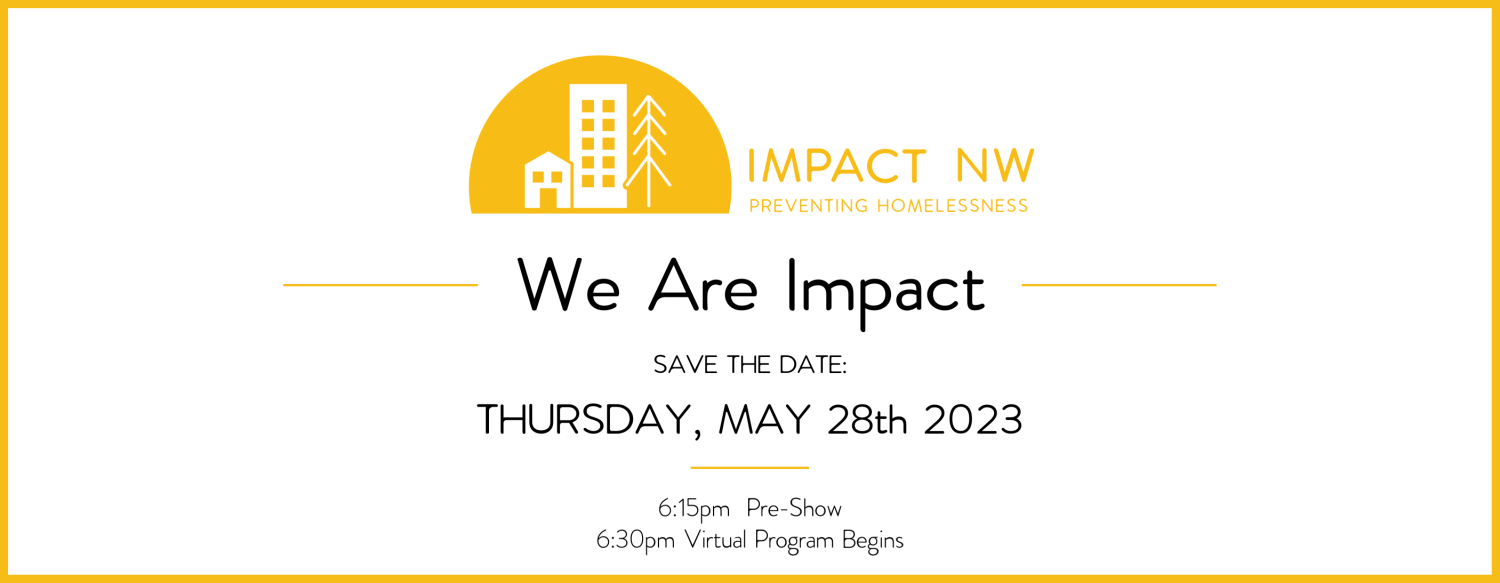 IMPACT NW
PREVENTING HOMELESSNESS

We Are Impact

SAVE THE DATE:

THURSDAY, MAY 28th 2023

6:15pm Pre-Show
6:30pm Virtual Program Begins